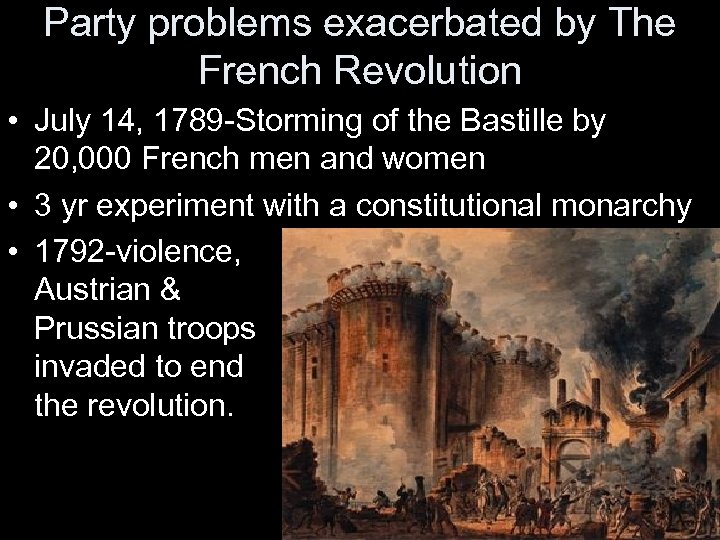 Party problems exacerbated by The French Revolution

• July 14, 1789-Storming of the Bastille by 20,000 French men and women

• 3 yr experiment with a constitutional monarchy

• 1792-violence, Austrian & Prussian troops invaded to end the revolution.